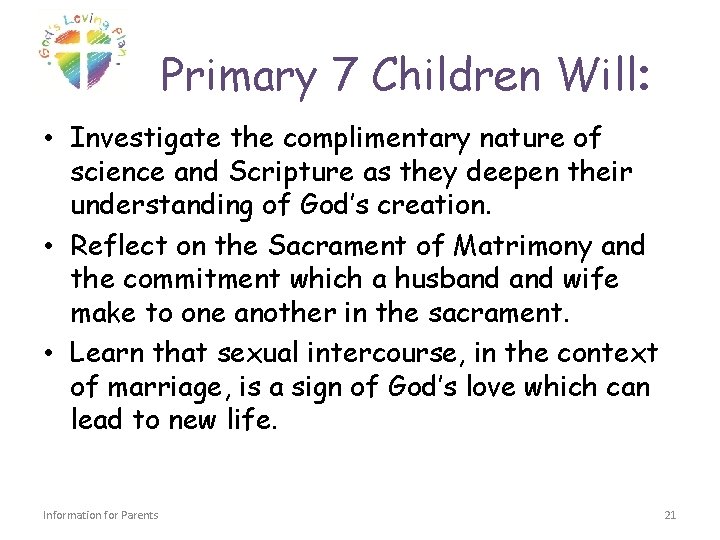 God's Loving Plan

Primary 7 Children Will:

• Investigate the complimentary nature of science and Scripture as they deepen their understanding of God's creation.

• Reflect on the Sacrament of Matrimony and the commitment which a husband and wife make to one another in the sacrament.

• Learn that sexual intercourse, in the context of marriage, is a sign of God's love which can lead to new life.

Information for Parents

21